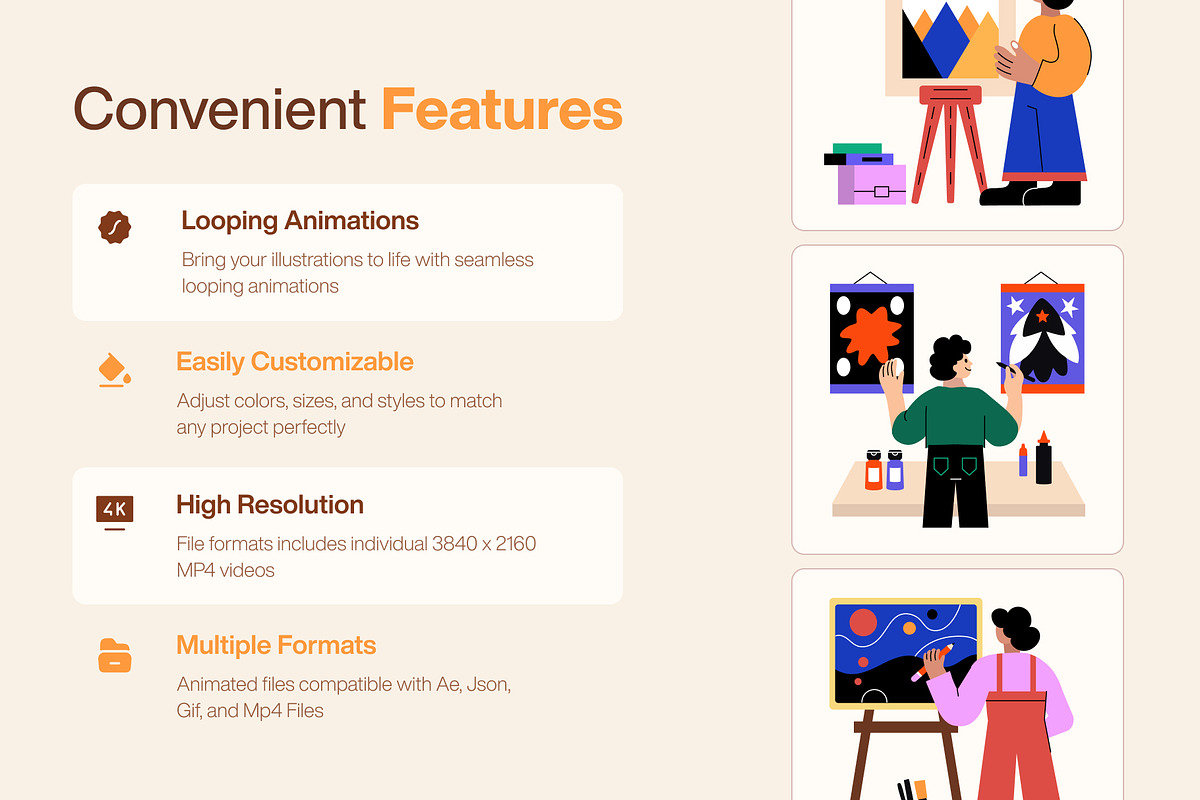 Convenient Features

Looping Animations

Bring your illustrations to life with seamless looping animations

Easily Customizable

Adjust colors, sizes, and styles to match any project perfectly

4K

High Resolution

File formats includes individual 3840 x 2160 MP4 videos

Multiple Formats

Animated files compatible with Ae, Json, Gif, and Mp4 Files